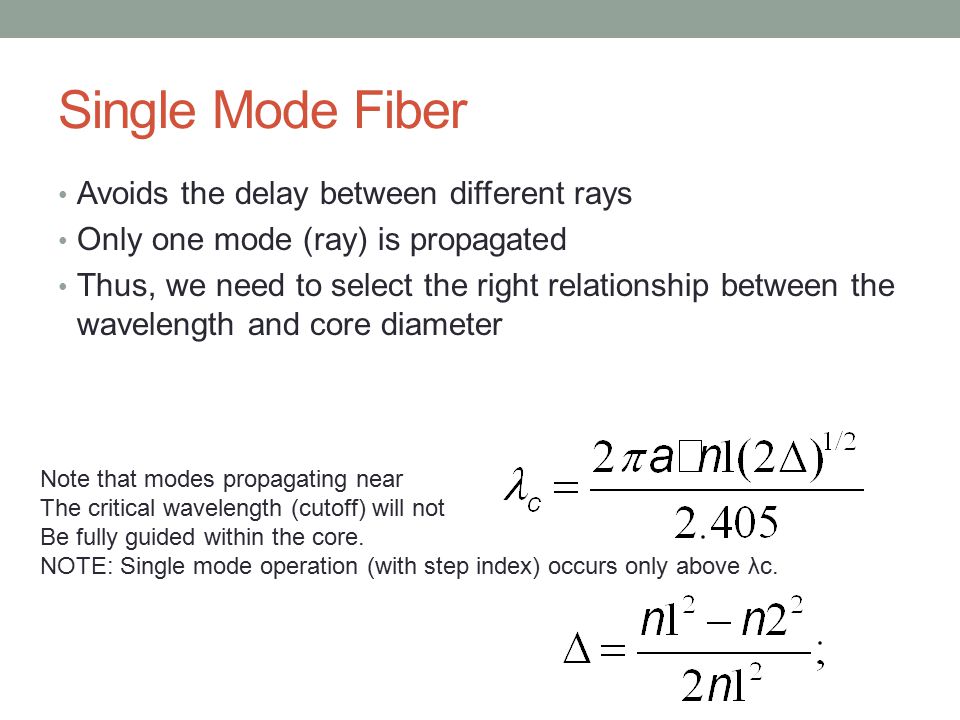 Single Mode Fiber

• Avoids the delay between different rays
• Only one mode (ray) is propagated
• Thus, we need to select the right relationship between the wavelength and core diameter

Note that modes propagating near
The critical wavelength (cutoff) will not
Be fully guided within the core.
NOTE: Single mode operation (with step index) occurs only above λc.

$\lambda_c = \frac{2\pi a \square n1(2\Delta)^{1/2}}{2.405}$

$\Delta = \frac{n1^2 - n2^2}{2n1^2};$